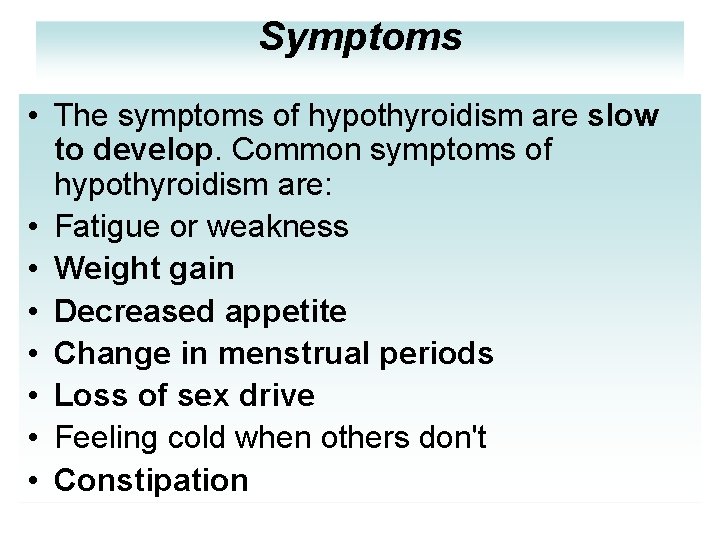 Symptoms

• The symptoms of hypothyroidism are slow to develop. Common symptoms of hypothyroidism are:
• Fatigue or weakness
• Weight gain
• Decreased appetite
• Change in menstrual periods
• Loss of sex drive
• Feeling cold when others don't
• Constipation